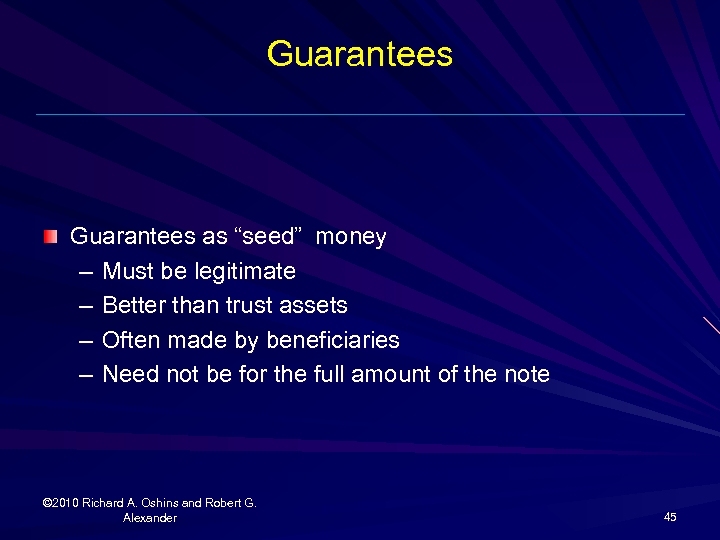 Guarantees

Guarantees as “seed” money
– Must be legitimate
– Better than trust assets
– Often made by beneficiaries
– Need not be for the full amount of the note

©2010 Richard A. Oshins and Robert G. Alexander

45